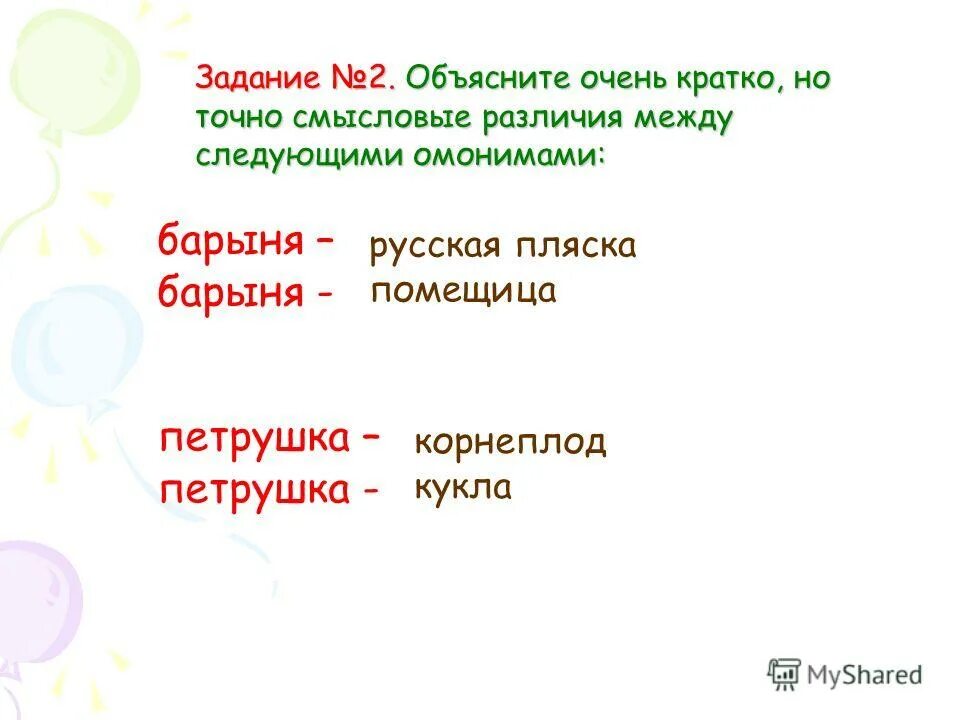 Задание №2. Объясните очень кратко, но точно смысловые различия между следующими омонимами:

барыня – русская пляска
барыня - помещица

петрушка – корнеплод
петрушка - кукла

MyShared